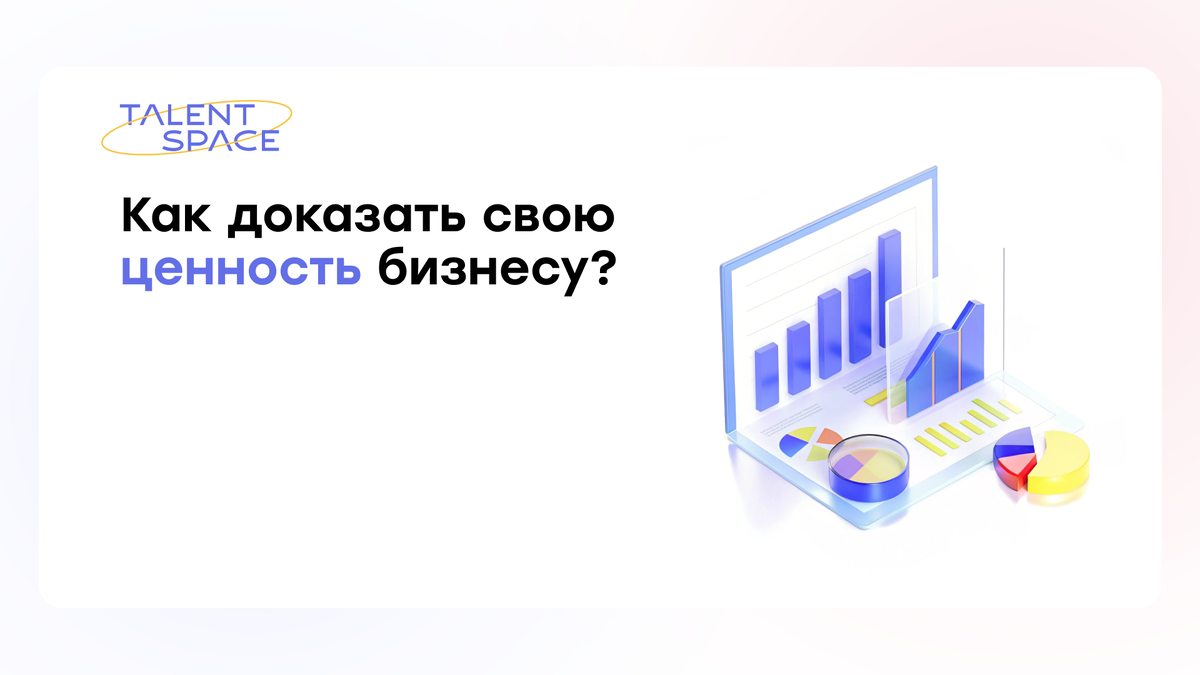 TALENT SPACE

Как доказать свою ценность бизнесу?